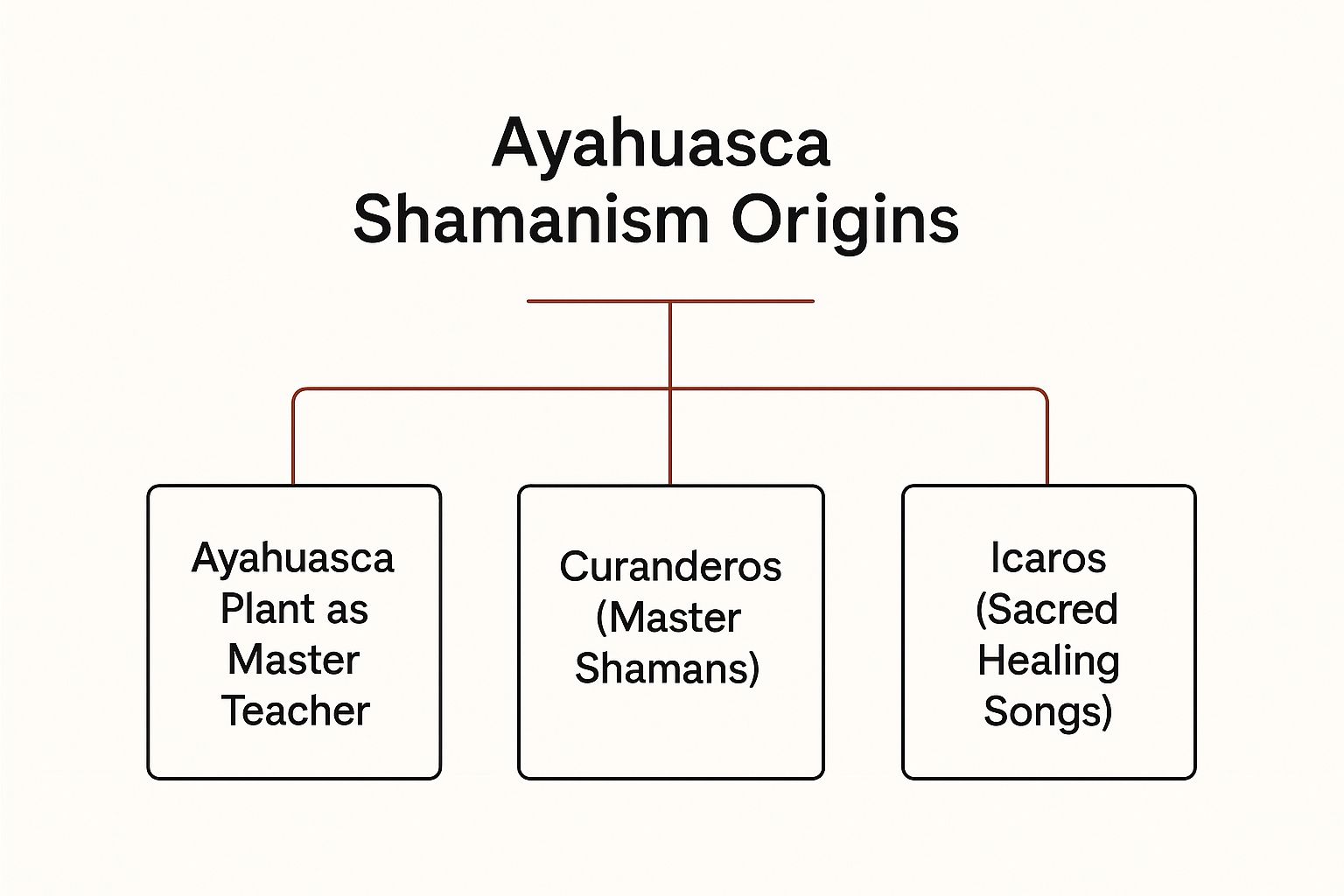 Ayahuasca Shamanism Origins

Ayahuasca Plant as Master Teacher

Curanderos (Master Shamans)

Icaros (Sacred Healing Songs)